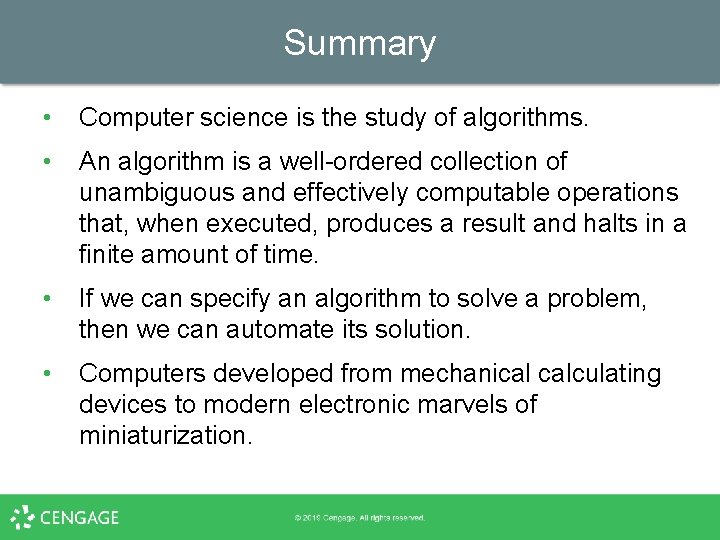 Summary

• Computer science is the study of algorithms.

• An algorithm is a well-ordered collection of unambiguous and effectively computable operations that, when executed, produces a result and halts in a finite amount of time.

• If we can specify an algorithm to solve a problem, then we can automate its solution.

• Computers developed from mechanical calculating devices to modern electronic marvels of miniaturization.

CENGAGE

© 2019 Cengage. All rights reserved.